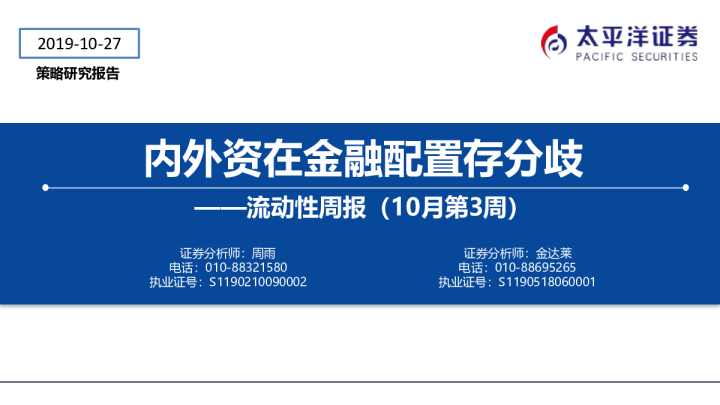 2019-10-27

策略研究报告

太平洋证券
PACIFIC SECURITIES

内外资在金融配置存分歧

——流动性周报（10月第3周）

证券分析师：周雨
电话：010-88321580
执业证号：S1190210090002

证券分析师：金达莱
电话：010-88695265
执业证号：S1190518060001